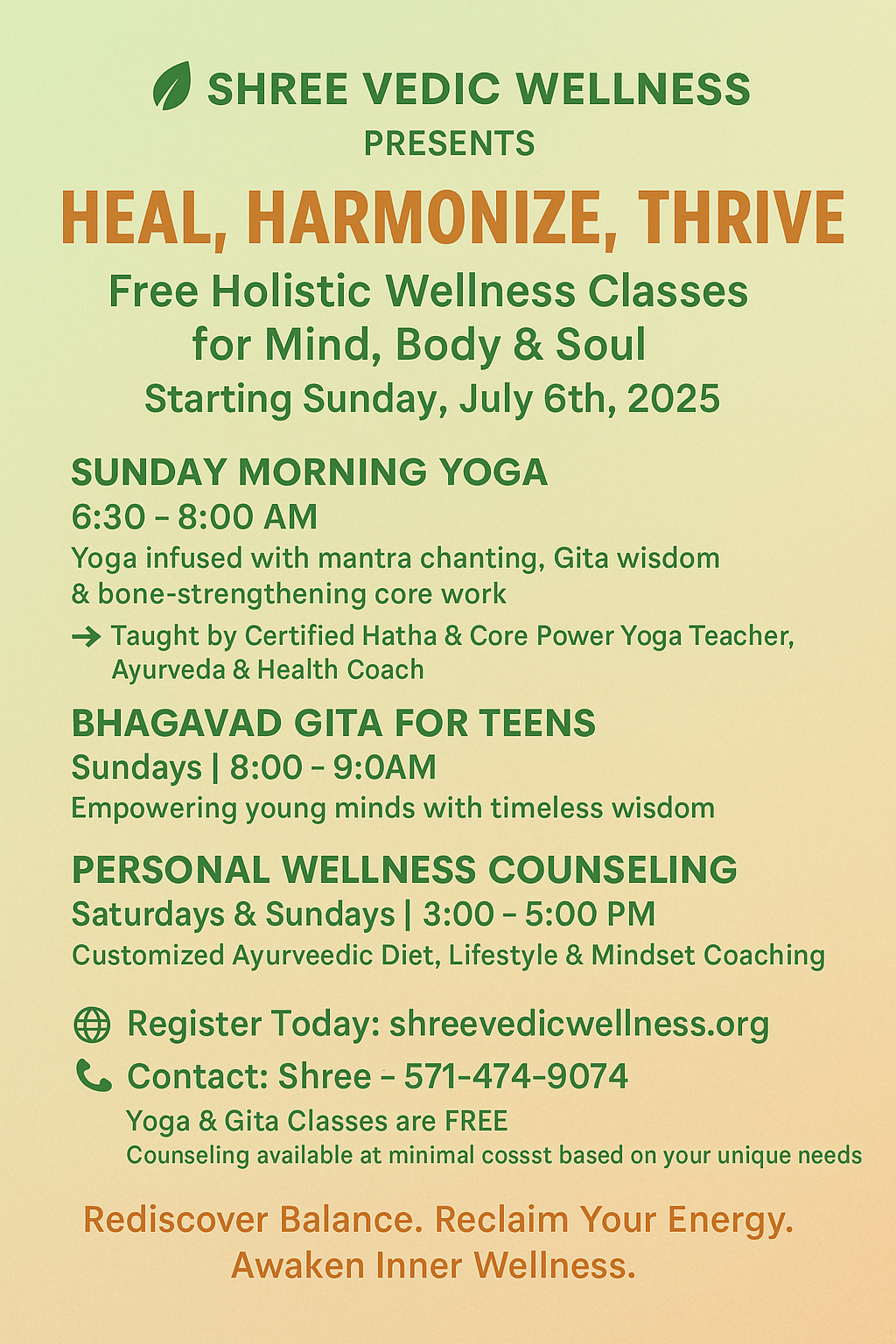 SHREE VEDIC WELLNESS
PRESENTS

HEAL, HARMONIZE, THRIVE

Free Holistic Wellness Classes for Mind, Body & Soul
Starting Sunday, July 6th, 2025

SUNDAY MORNING YOGA
6:30 – 8:00 AM
Yoga infused with mantra chanting, Gita wisdom & bone-strengthening core work
→ Taught by Certified Hatha & Core Power Yoga Teacher, Ayurveda & Health Coach

BHAGAVAD GITA FOR TEENS
Sundays | 8:00 – 9:0AM
Empowering young minds with timeless wisdom

PERSONAL WELLNESS COUNSELING
Saturdays & Sundays | 3:00 – 5:00 PM
Customized Ayurveedic Diet, Lifestyle & Mindset Coaching

Register Today: shreevedicwellness.org
Contact: Shree – 571-474-9074
Yoga & Gita Classes are FREE
Counseling available at minimal cossst based on your unique needs

Rediscover Balance. Reclaim Your Energy. Awaken Inner Wellness.